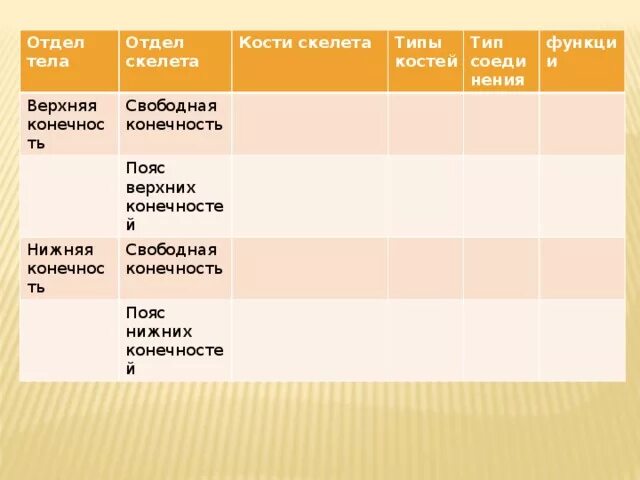 | Отдел тела | Отдел скелета | Кости скелета | Типы костей | Тип соединения | функции |
|---|---|---|---|---|---|
| Верхняя конечность | Свободная конечность | | | | |
| | Пояс верхних конечностей | | | | |
| Нижняя конечность | Свободная конечность | | | | |
| | Пояс нижних конечностей | | | | |